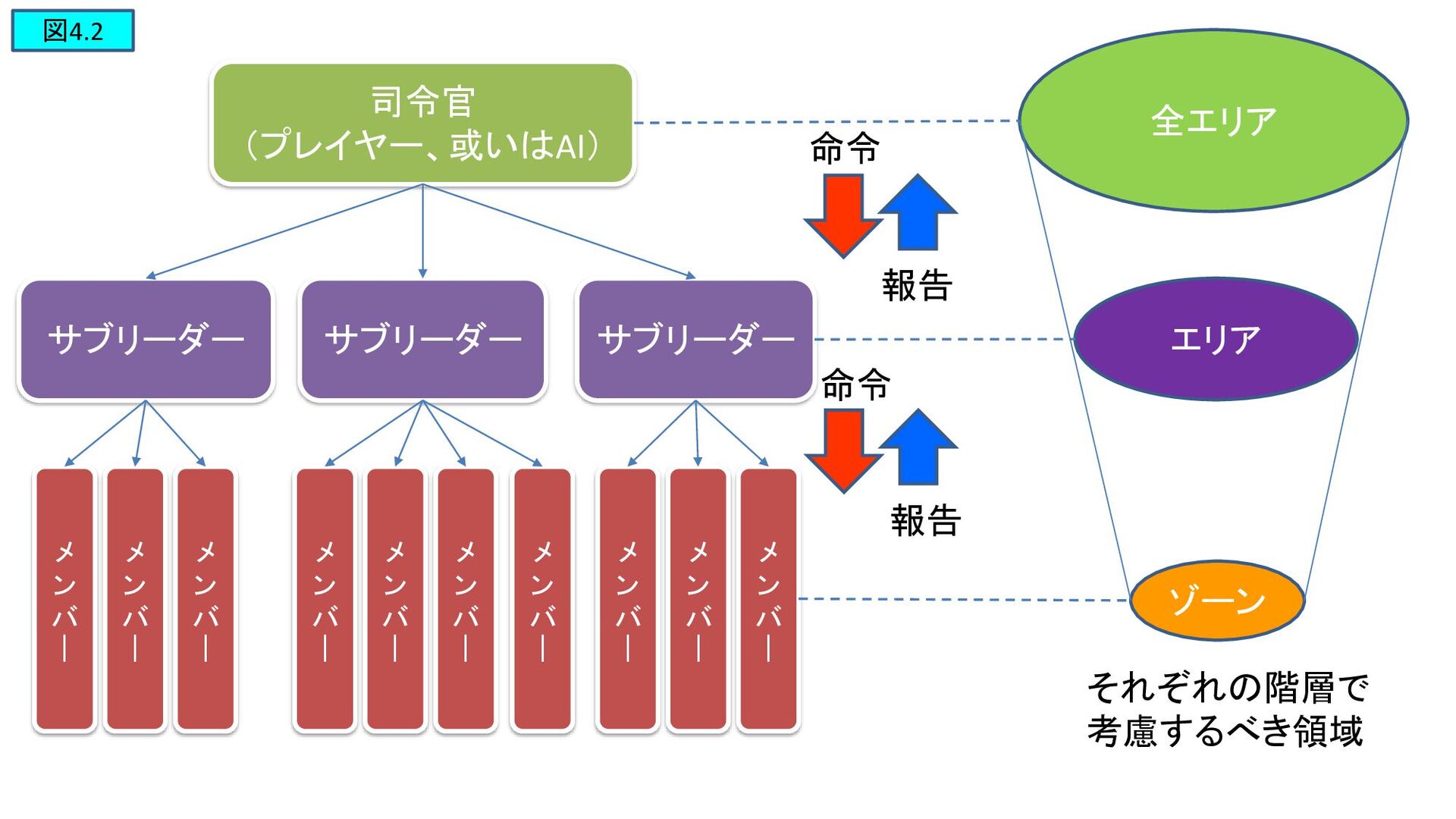 図4.2

司令官
（プレイヤー、或いはAI）

サブリーダー
サブリーダー
サブリーダー

メンバー
メンバー
メンバー
メンバー
メンバー
メンバー
メンバー
メンバー
メンバー
メンバー

命令
報告
命令
報告

全エリア
エリア
ゾーン

それぞれの階層で
考慮するべき領域